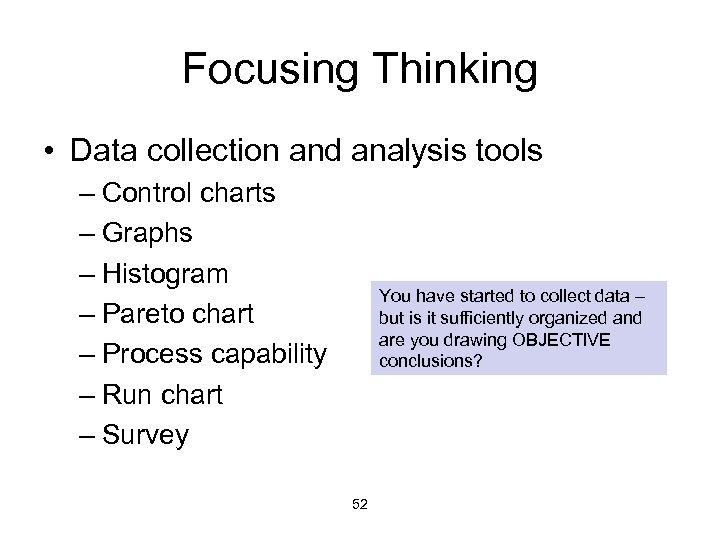 Focusing Thinking

• Data collection and analysis tools
– Control charts
– Graphs
– Histogram
– Pareto chart
– Process capability
– Run chart
– Survey

You have started to collect data – but is it sufficiently organized and are you drawing OBJECTIVE conclusions?

52